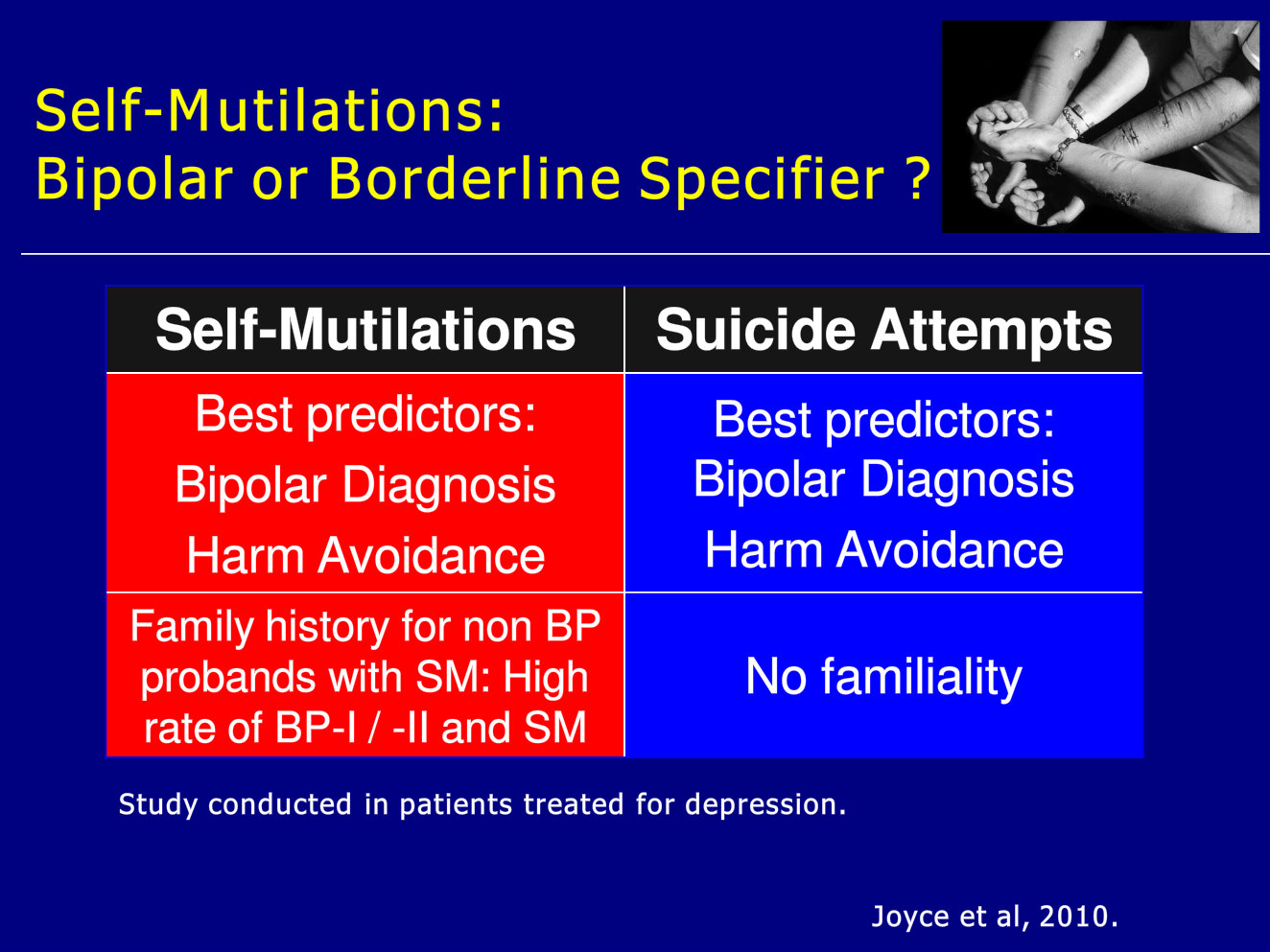 Self-Mutilations:
Bipolar or Borderline Specifier ?

| Self-Mutilations | Suicide Attempts |
|---|---|
| Best predictors: Bipolar Diagnosis Harm Avoidance | Best predictors: Bipolar Diagnosis Harm Avoidance |
| Family history for non BP probands with SM: High rate of BP-I / -II and SM | No familiality |

Study conducted in patients treated for depression.

Joyce et al, 2010.